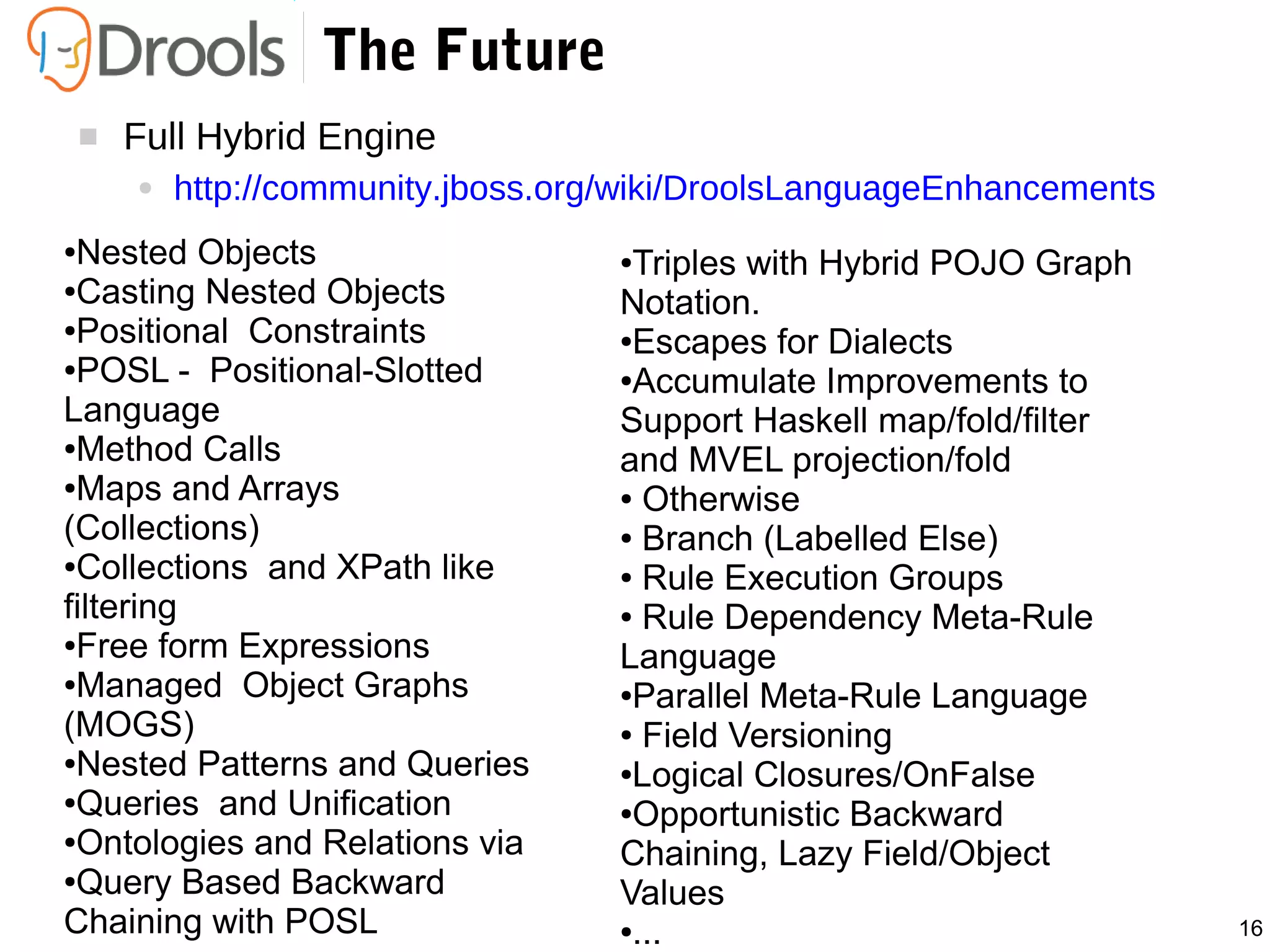 Drools The Future

Full Hybrid Engine

http://community.jboss.org/wiki/DroolsLanguageEnhancements

•Nested Objects
•Casting Nested Objects
•Positional Constraints
•POSL - Positional-Slotted Language
•Method Calls
•Maps and Arrays (Collections)
•Collections and XPath like filtering
•Free form Expressions
•Managed Object Graphs (MOGS)
•Nested Patterns and Queries
•Queries and Unification
•Ontologies and Relations via
•Query Based Backward Chaining with POSL

•Triples with Hybrid POJO Graph Notation.
•Escapes for Dialects
•Accumulate Improvements to Support Haskell map/fold/filter and MVEL projection/fold
• Otherwise
• Branch (Labelled Else)
• Rule Execution Groups
• Rule Dependency Meta-Rule Language
•Parallel Meta-Rule Language
• Field Versioning
•Logical Closures/OnFalse
•Opportunistic Backward Chaining, Lazy Field/Object Values
•...

16